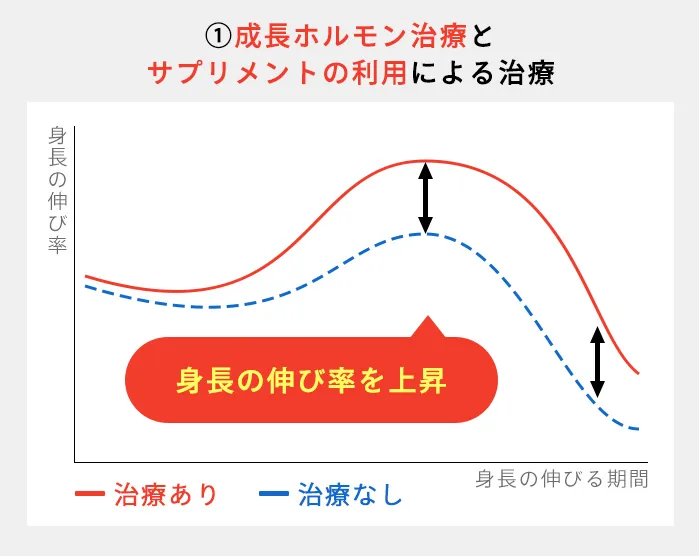 ①成長ホルモン治療と
サプリメントの利用による治療

身長の伸び率

身長の伸び率を上昇

身長の伸びる期間

治療あり　治療なし